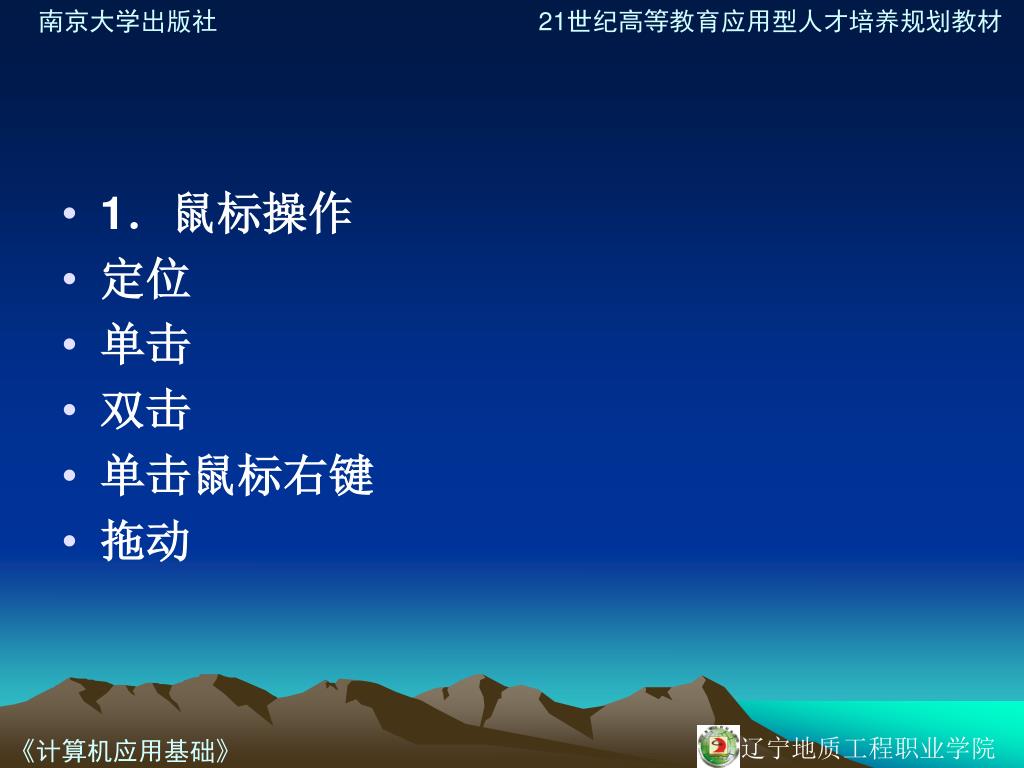 南京大学出版社

21世纪高等教育应用型人才培养规划教材

• 1．鼠标操作
• 定位
• 单击
• 双击
• 单击鼠标右键
• 拖动

《计算机应用基础》

辽宁地质工程职业学院